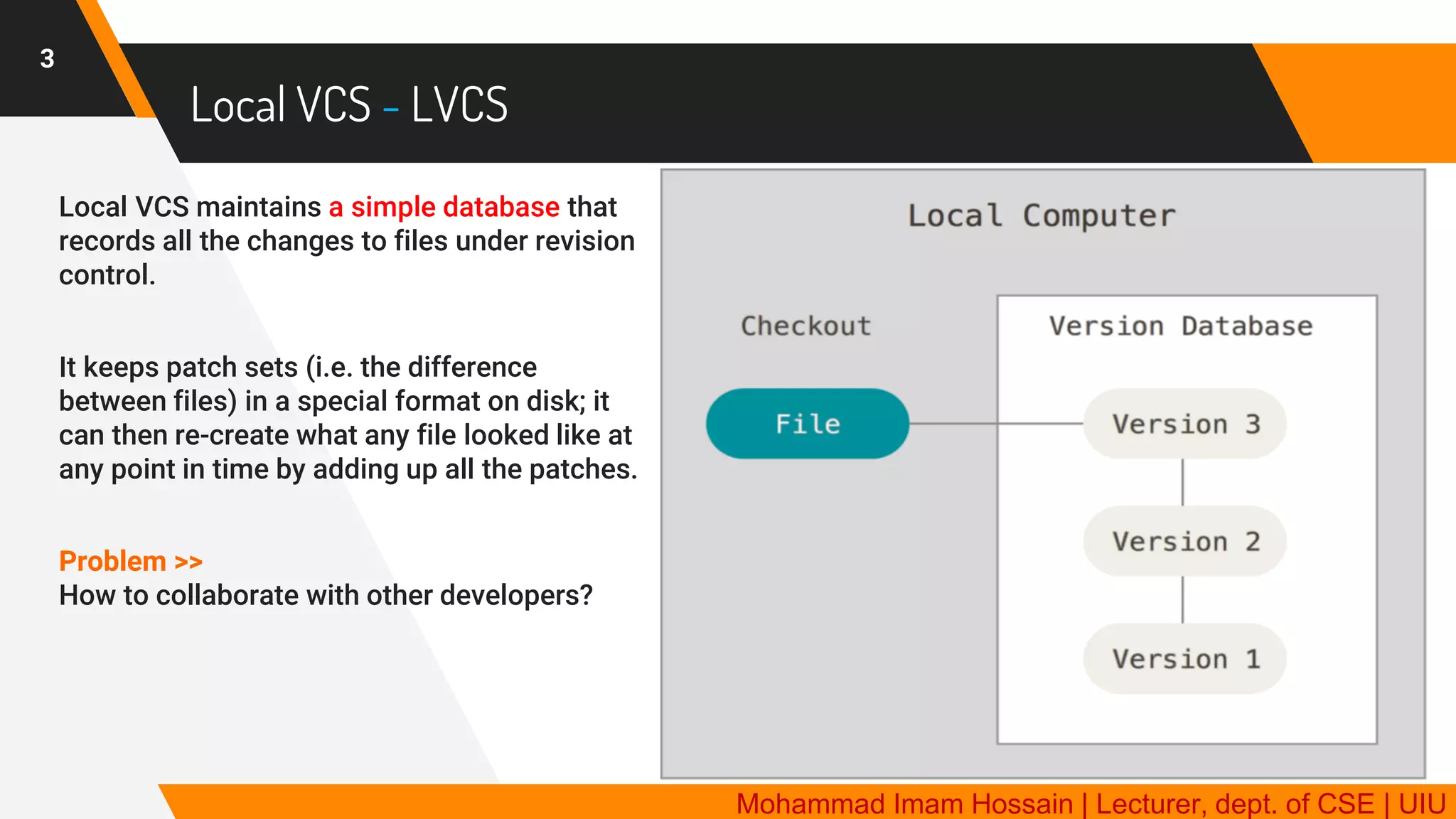 3

Local VCS - LVCS

Local VCS maintains a simple database that records all the changes to files under revision control.

It keeps patch sets (i.e. the difference between files) in a special format on disk; it can then re-create what any file looked like at any point in time by adding up all the patches.

Problem >>
How to collaborate with other developers?

Local Computer

Checkout

File

Version Database

Version 3

Version 2

Version 1

Mohammad Imam Hossain | Lecturer, dept. of CSE | UIU